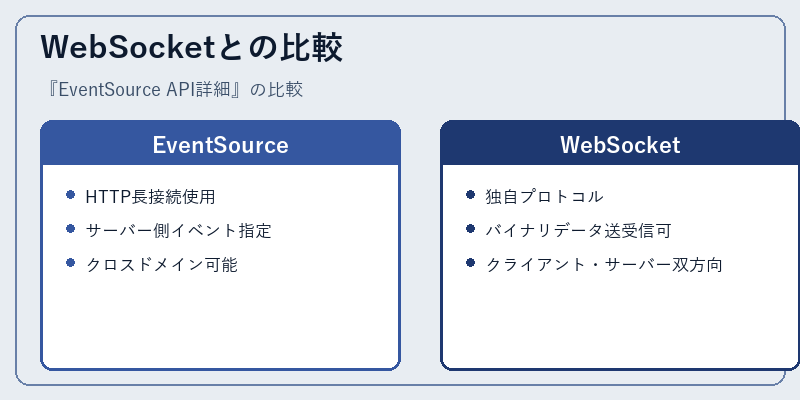 WebSocketとの比較

『EventSource API詳細』の比較

EventSource

- HTTP長接続使用
- サーバー側イベント指定
- クロスドメイン可能

WebSocket

- 独自プロトコル
- バイナリデータ送受信可
- クライアント・サーバー双方向